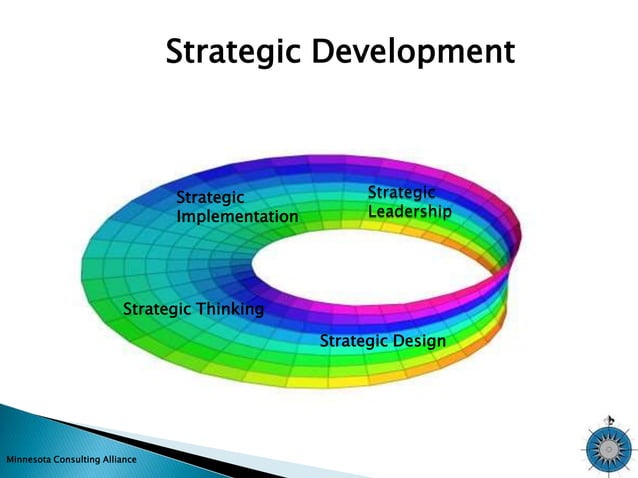 Strategic Development

Strategic Implementation

Strategic Leadership

Strategic Thinking

Strategic Design

Minnesota Consulting Alliance